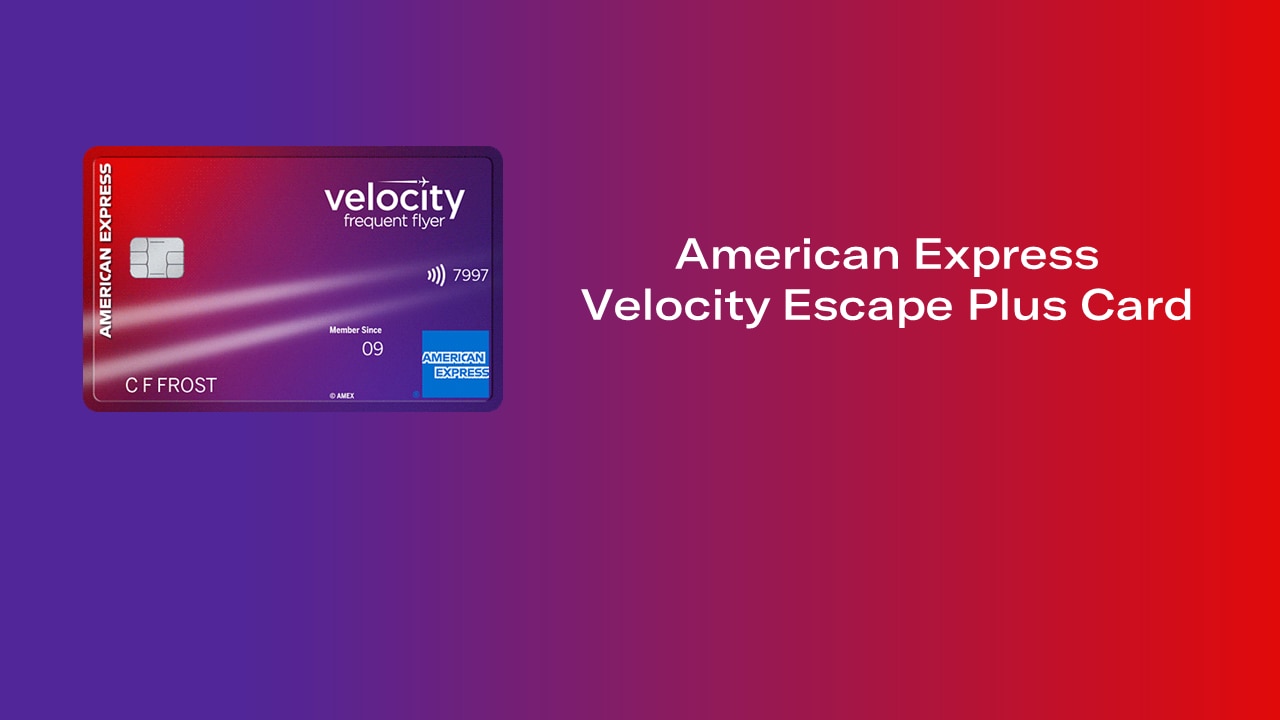 AMERICAN EXPRESS

velocity
frequent flyer

7997

Member Since
09

AMERICAN EXPRESS

C F FROST

© AMEX

American Express
Velocity Escape Plus Card